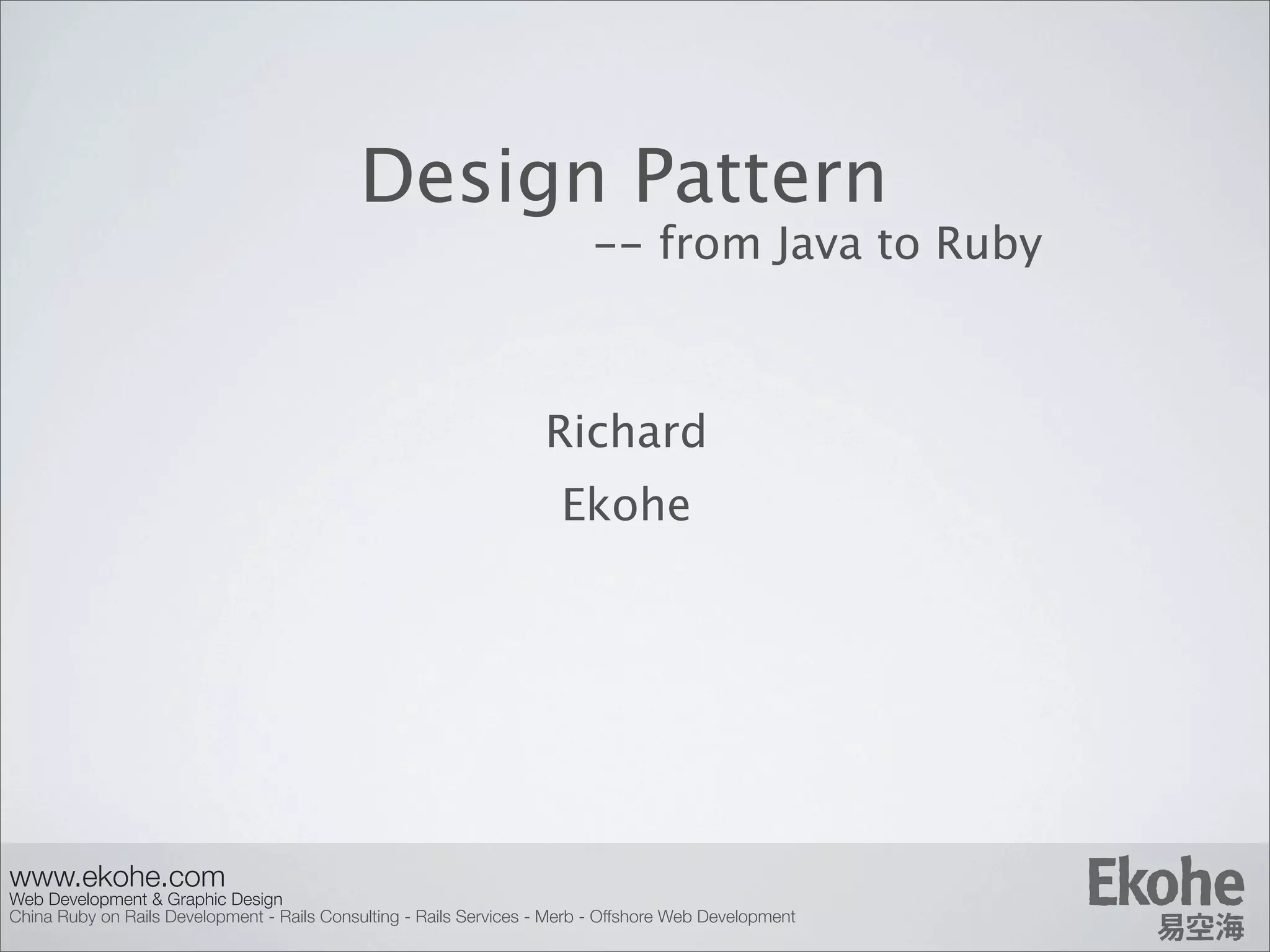 Design Pattern
-- from Java to Ruby

Richard
Ekohe

www.ekohe.com
Web Development & Graphic Design
China Ruby on Rails Development - Rails Consulting - Rails Services - Merb - Offshore Web Development

Ekohe
易空海